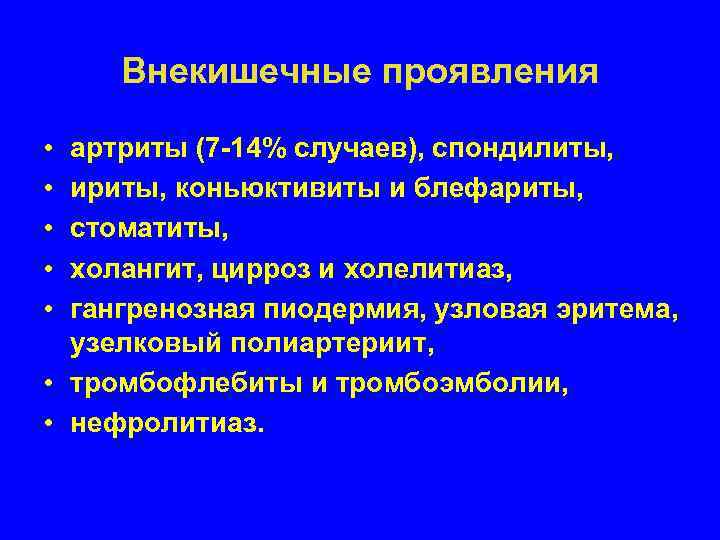 Внекишечные проявления

• артриты (7-14% случаев), спондилиты,
• ириты, коньюктивиты и блефариты,
• стоматиты,
• холангит, цирроз и холелитиаз,
• гангренозная пиодермия, узловая эритема, узелковый полиартериит,
• тромбофлебиты и тромбоэмболии,
• нефролитиаз.